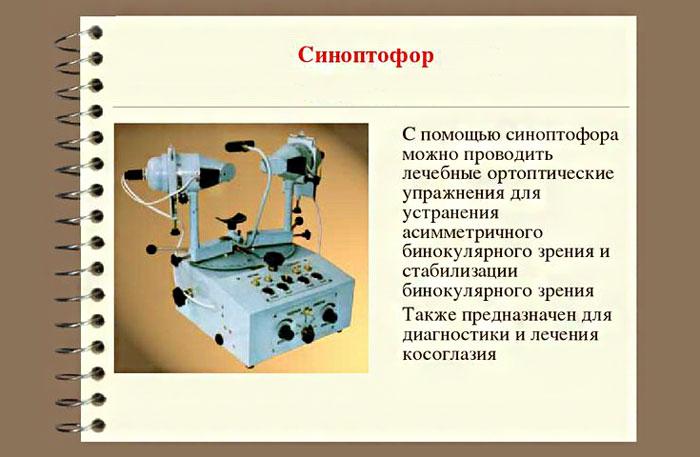 Синоптофор

С помощью синоптофора можно проводить лечебные ортоптические упражнения для устранения асимметричного бинокулярного зрения и стабилизации бинокулярного зрения

Также предназначен для диагностики и лечения косоглазия